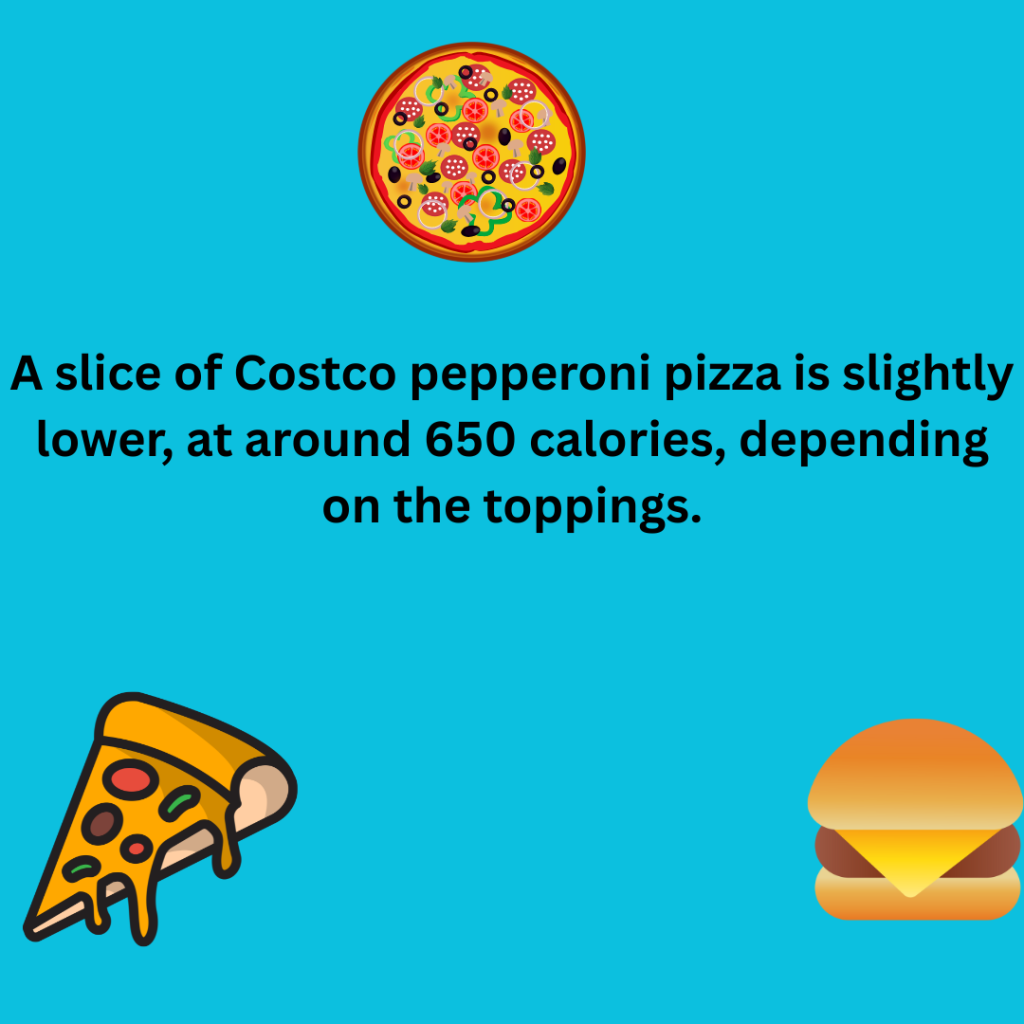 A slice of Costco pepperoni pizza is slightly lower, at around 650 calories, depending on the toppings.